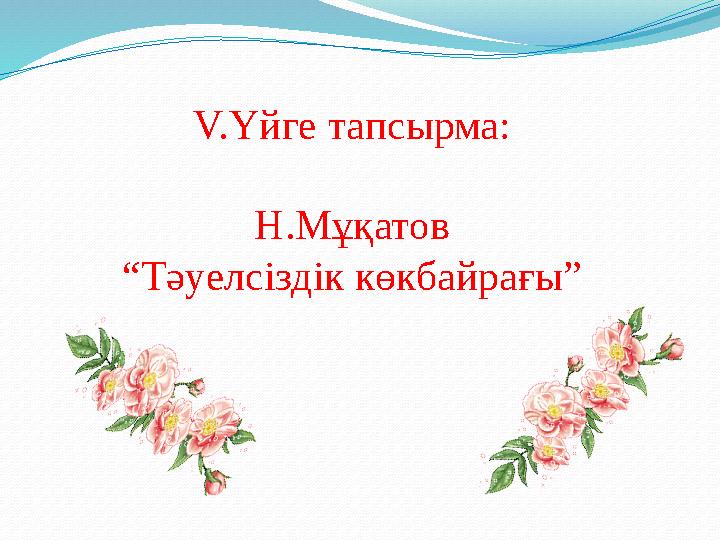 V.Үйге тапсырма:

Н.Мұқатов
"Тәуелсіздік көкбайрағы"